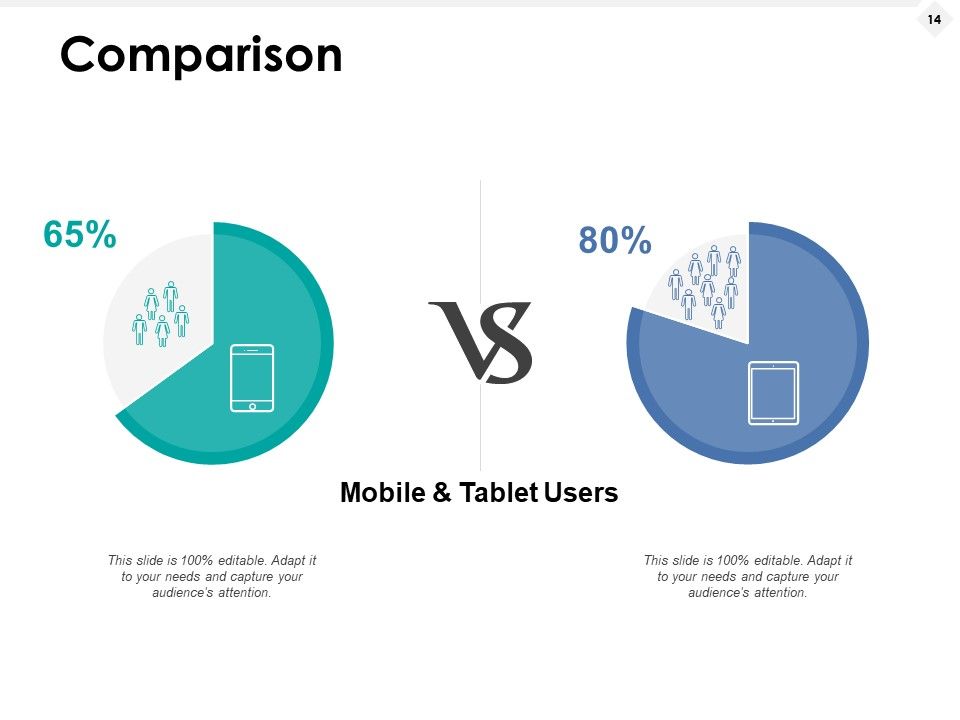 14

Comparison

65%

VS

80%

Mobile & Tablet Users

This slide is 100% editable. Adapt it to your needs and capture your audience's attention.

This slide is 100% editable. Adapt it to your needs and capture your audience's attention.